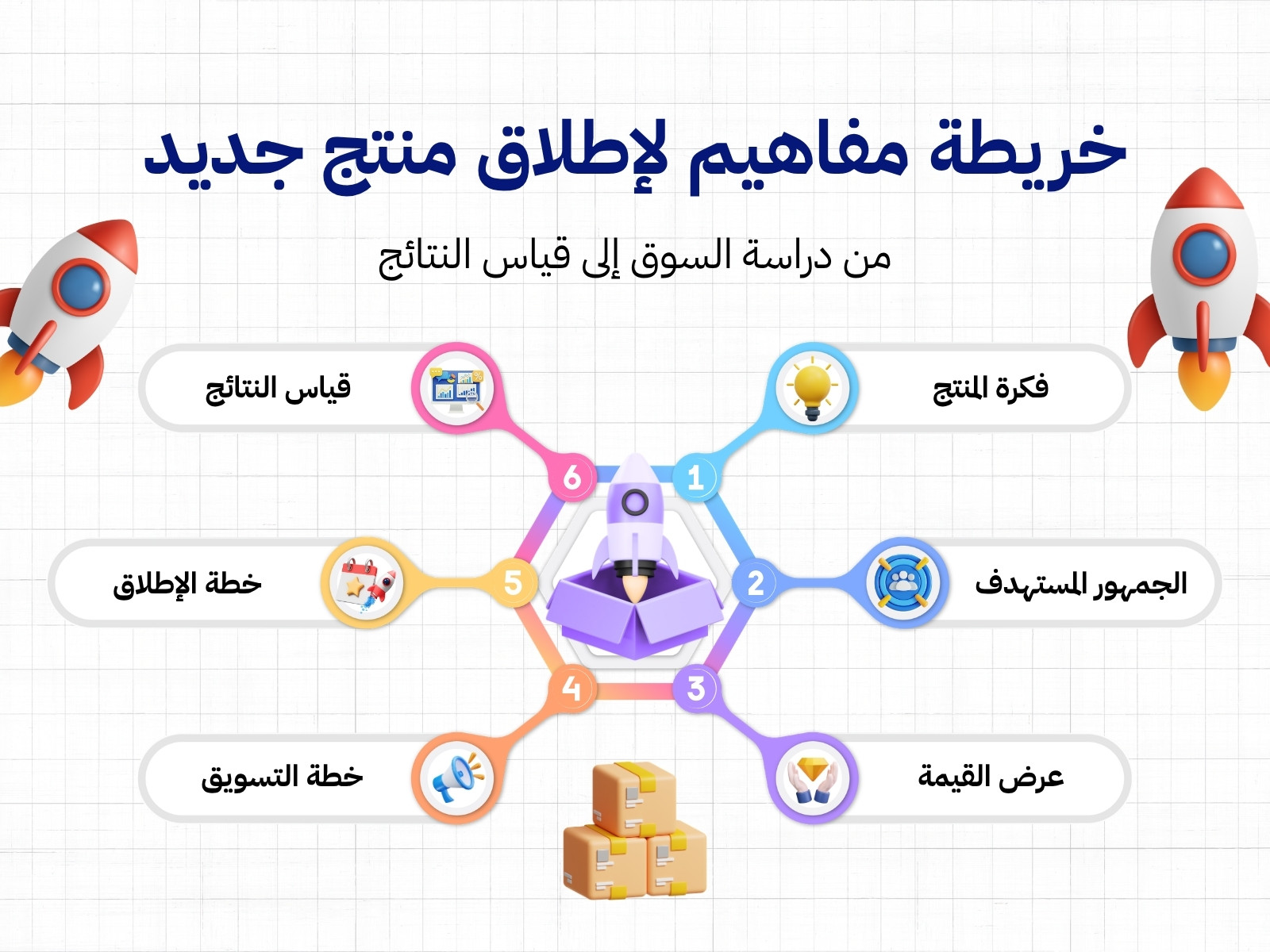 خريطة مفاهيم لإطلاق منتج جديد

من دراسة السوق إلى قياس النتائج

1
فكرة المنتج

2
الجمهور المستهدف

3
عرض القيمة

4
خطة التسويق

5
خطة الإطلاق

6
قياس النتائج